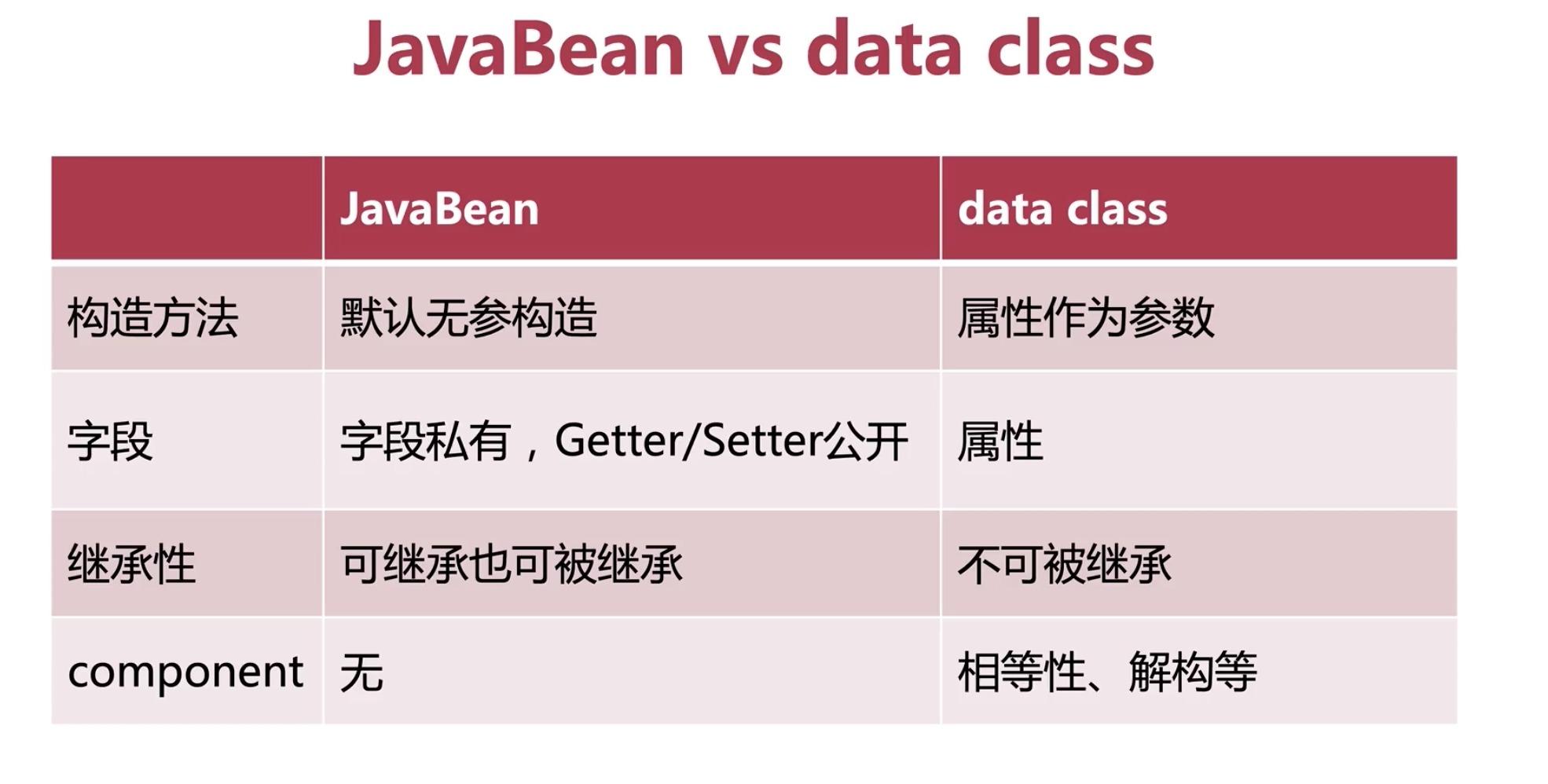 JavaBean vs data class

|  | JavaBean | data class |
|---|---|---|
| 构造方法 | 默认无参构造 | 属性作为参数 |
| 字段 | 字段私有，Getter/Setter公开 | 属性 |
| 继承性 | 可继承也可被继承 | 不可被继承 |
| component | 无 | 相等性、解构等 |